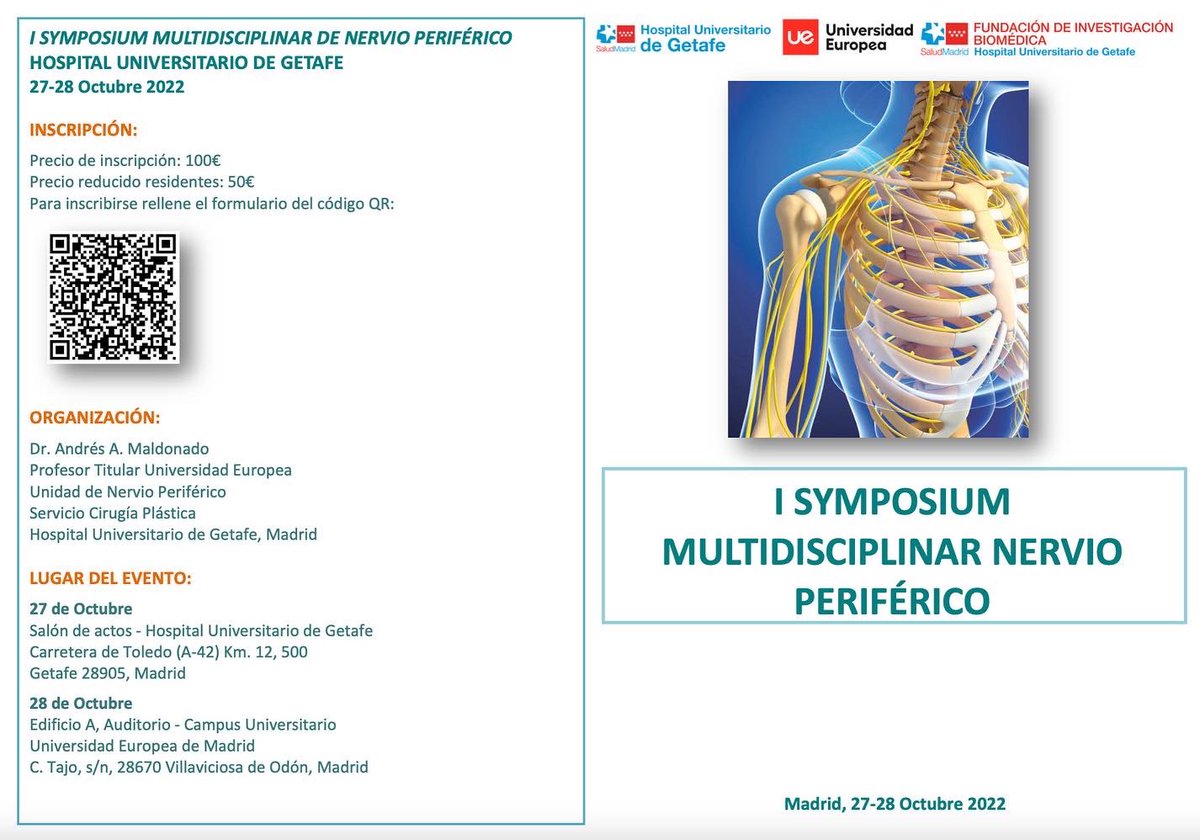 I SYMPOSIUM MULTIDISCIPLINAR DE NERVIO PERIFÉRICO
HOSPITAL UNIVERSITARIO DE GETAFE
27-28 Octubre 2022

INSCRIPCIÓN:

Precio de inscripción: 100€
Precio reducido residentes: 50€
Para inscribirse rellene el formulario del código QR:

ORGANIZACIÓN:

Dr. Andrés A. Maldonado
Profesor Titular Universidad Europea
Unidad de Nervio Periférico
Servicio Cirugía Plástica
Hospital Universitario de Getafe, Madrid

LUGAR DEL EVENTO:

27 de Octubre
Salón de actos - Hospital Universitario de Getafe
Carretera de Toledo (A-42) Km. 12, 500
Getafe 28905, Madrid

28 de Octubre
Edificio A, Auditorio - Campus Universitario
Universidad Europea de Madrid
C. Tajo, s/n, 28670 Villaviciosa de Odón, Madrid

SaludMadrid Hospital Universitario de Getafe

ue Universidad Europea

SaludMadrid FUNDACIÓN DE INVESTIGACIÓN BIOMÉDICA Hospital Universitario de Getafe

I SYMPOSIUM MULTIDISCIPLINAR NERVIO PERIFÉRICO

Madrid, 27-28 Octubre 2022